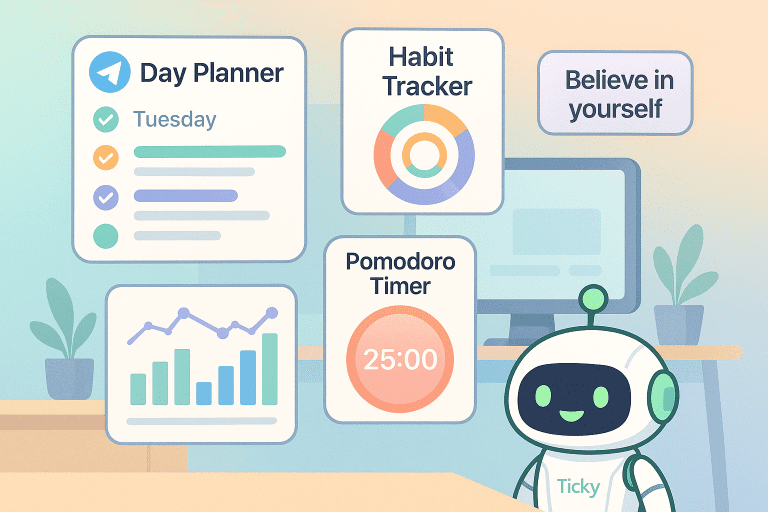 Day Planner

Tuesday

Habit Tracker

Believe in yourself

Pomodoro Timer

25:00

Ticky